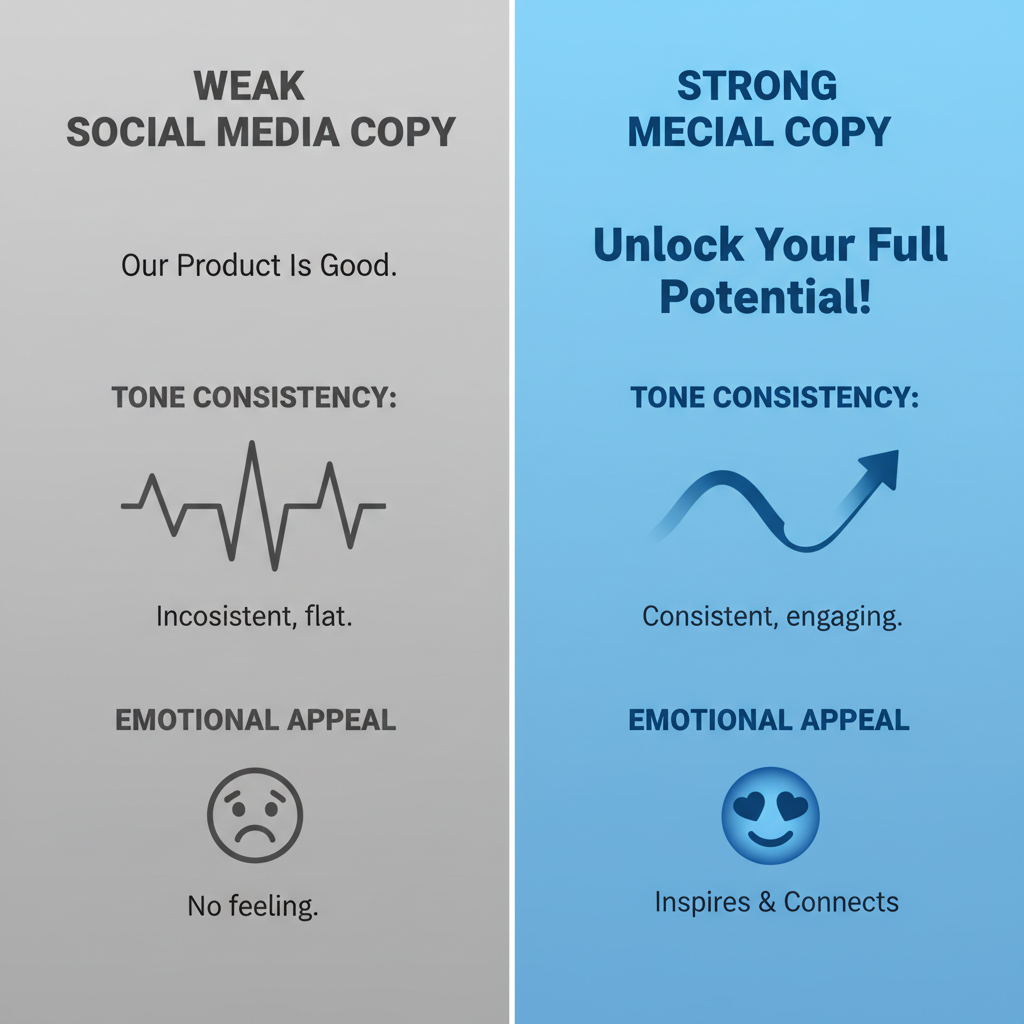 WEAK
SOCIAL MEDIA COPY

Our Product Is Good.

TONE CONSISTENCY:

Incosistent, flat.

EMOTIONAL APPEAL

No feeling.

STRONG
MECIAL COPY

Unlock Your Full Potential!

TONE CONSISTENCY:

Consistent, engaging.

EMOTIONAL APPEAL

Inspires & Connects